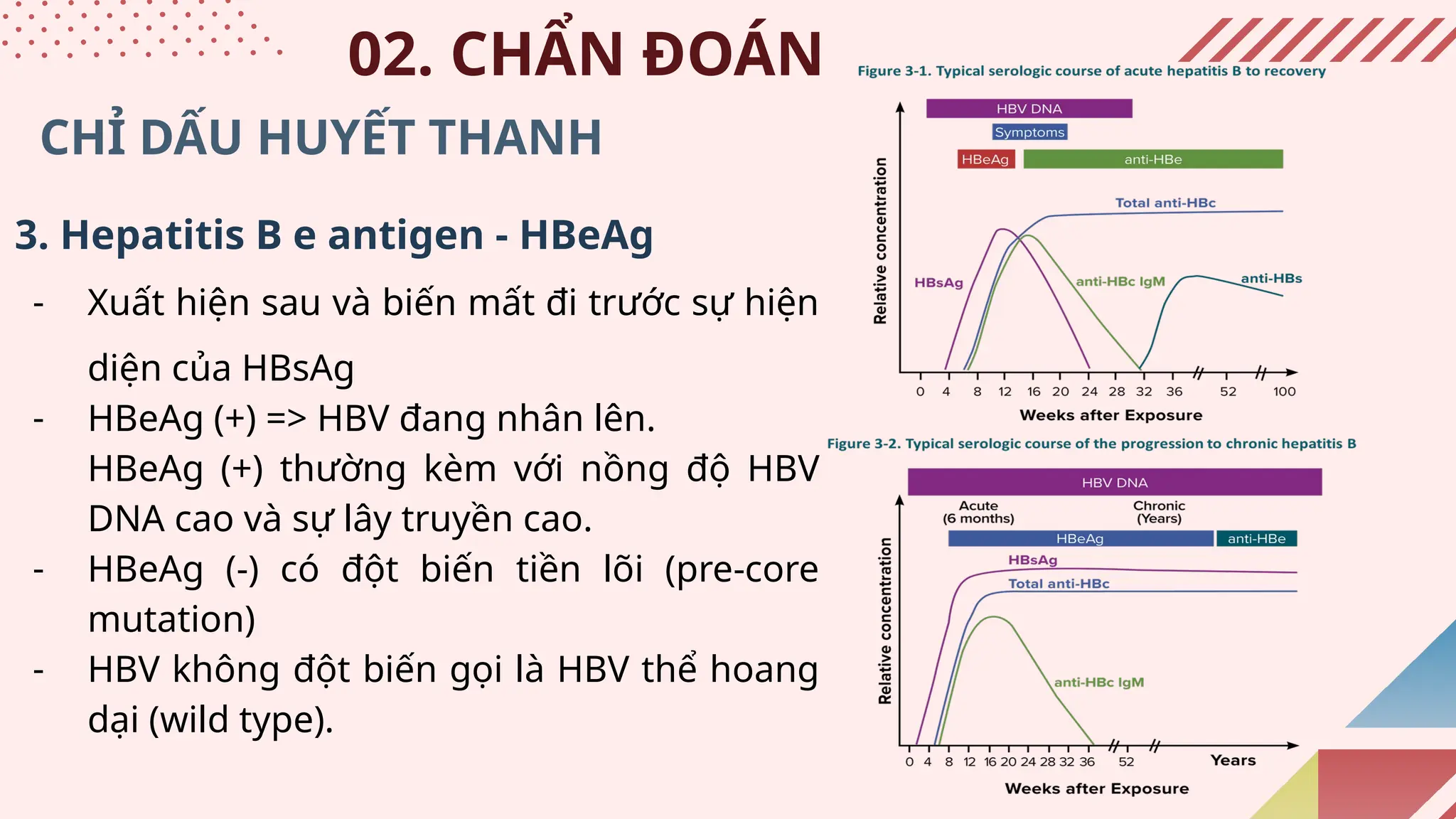 02. CHẨN ĐOÁN

CHỈ DẤU HUYẾT THANH

3. Hepatitis B e antigen - HBeAg

- Xuất hiện sau và biến mất đi trước sự hiện diện của HBsAg
- HBeAg (+) => HBV đang nhân lên. HBeAg (+) thường kèm với nồng độ HBV DNA cao và sự lây truyền cao.
- HBeAg (-) có đột biến tiền lõi (pre-core mutation)
- HBV không đột biến gọi là HBV thể hoang dại (wild type).

Figure 3-1. Typical serologic course of acute hepatitis B to recovery

HBV DNA
Symptoms
HBeAg
anti-HBe
Total anti-HBc
HBsAg
anti-HBc IgM
anti-HBs
Relative concentration
0 4 8 12 16 20 24 28 32 36 52 100
Weeks after Exposure

Figure 3-2. Typical serologic course of the progression to chronic hepatitis B

HBV DNA
Acute (6 months)
Chronic (Years)
HBeAg
anti-HBe
HBsAg
Total anti-HBc
anti-HBc IgM
Relative concentration
0 4 8 12 16 20 24 28 32 36 52
Years
Weeks after Exposure